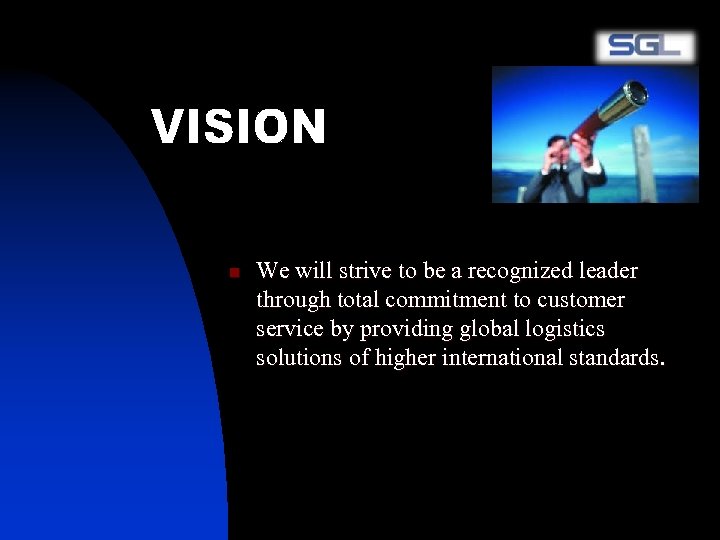 SGL

VISION

We will strive to be a recognized leader through total commitment to customer service by providing global logistics solutions of higher international standards.